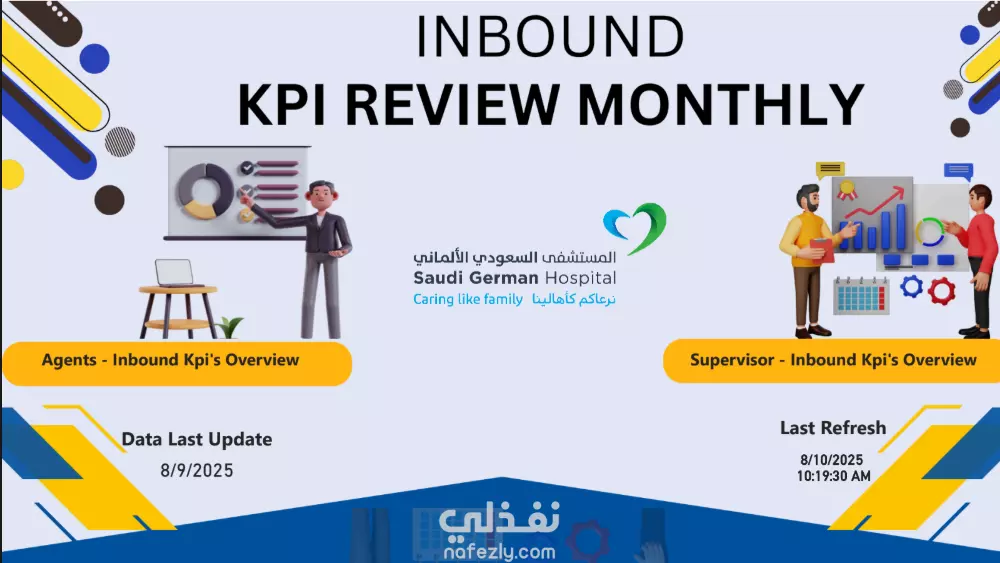 INBOUND
KPI REVIEW MONTHLY

المستشفى السعودي الألماني
Saudi German Hospital
Caring like family نرعاكم كأهالينا

Agents - Inbound Kpi's Overview

Supervisor - Inbound Kpi's Overview

Data Last Update
8/9/2025

Last Refresh
8/10/2025
10:19:30 AM

نفذلي
nafezly.com